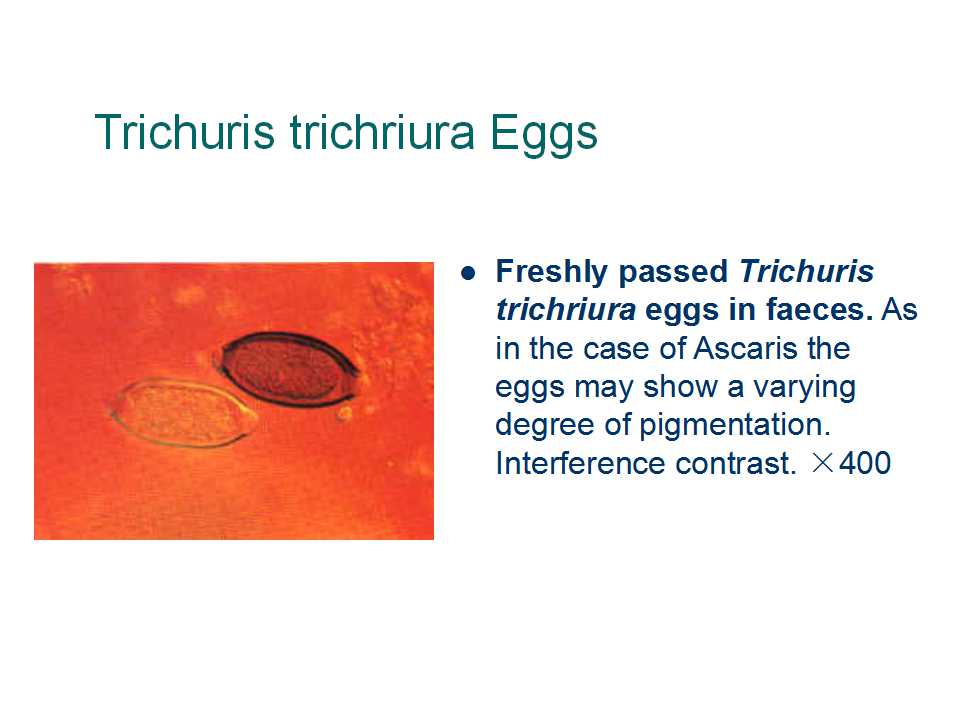 Trichuris trichriura Eggs

● Freshly passed Trichuris trichriura eggs in faeces. As in the case of Ascaris the eggs may show a varying degree of pigmentation. Interference contrast. ×400